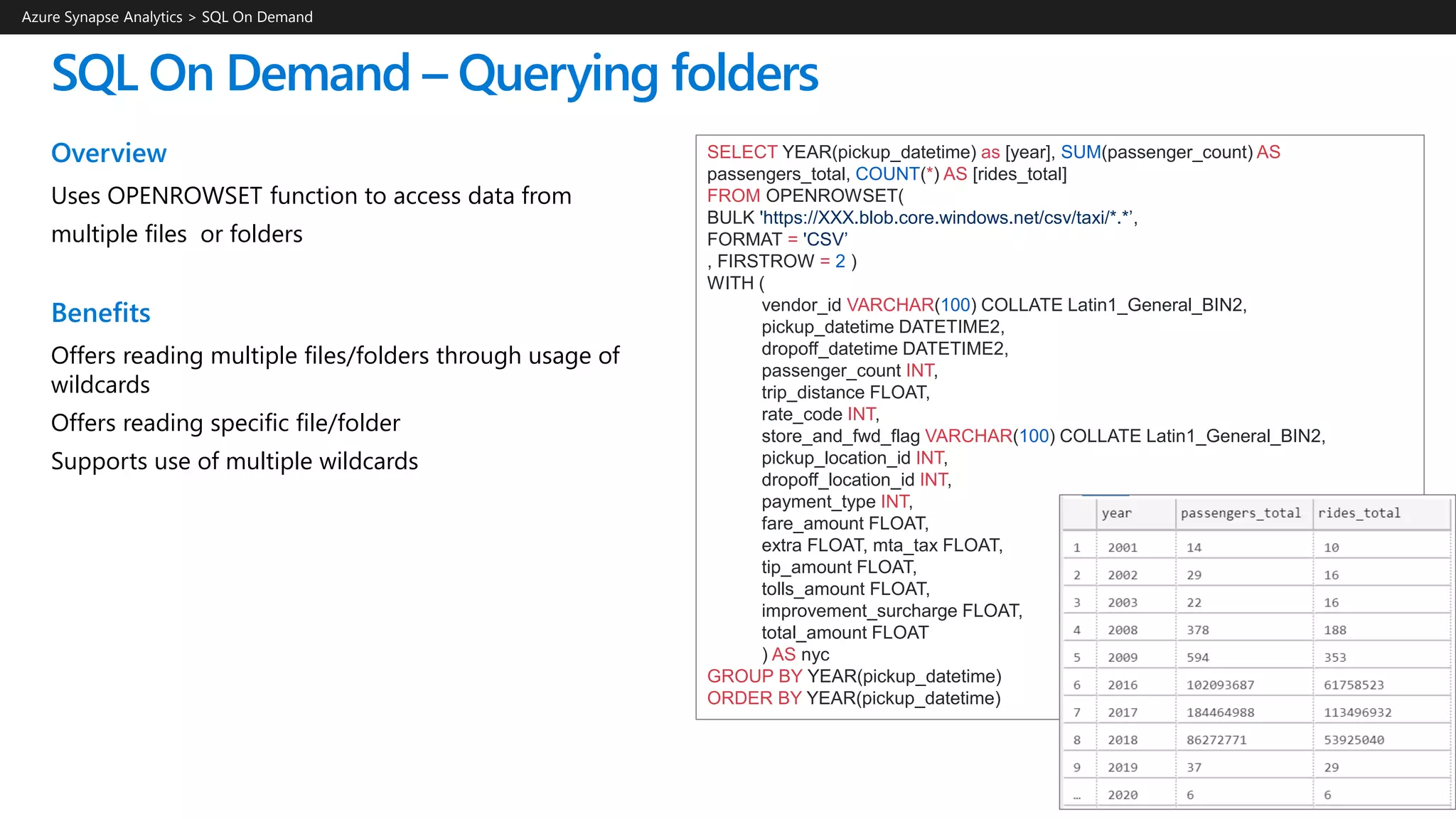 Azure Synapse Analytics > SQL On Demand

SQL On Demand – Querying folders

Overview

Uses OPENROWSET function to access data from multiple files or folders

Benefits

Offers reading multiple files/folders through usage of wildcards

Offers reading specific file/folder

Supports use of multiple wildcards

SELECT YEAR(pickup_datetime) as [year], SUM(passenger_count) AS passengers_total, COUNT(*) AS [rides_total]
FROM OPENROWSET(
BULK 'https://XXX.blob.core.windows.net/csv/taxi/*.*',
FORMAT = 'CSV'
, FIRSTROW = 2 )
WITH (
vendor_id VARCHAR(100) COLLATE Latin1_General_BIN2,
pickup_datetime DATETIME2,
dropoff_datetime DATETIME2,
passenger_count INT,
trip_distance FLOAT,
rate_code INT,
store_and_fwd_flag VARCHAR(100) COLLATE Latin1_General_BIN2,
pickup_location_id INT,
dropoff_location_id INT,
payment_type INT,
fare_amount FLOAT,
extra FLOAT, mta_tax FLOAT,
tip_amount FLOAT,
tolls_amount FLOAT,
improvement_surcharge FLOAT,
total_amount FLOAT
) AS nyc
GROUP BY YEAR(pickup_datetime)
ORDER BY YEAR(pickup_datetime)

| | year | passengers_total | rides_total |
|---|---|---|---|
| 1 | 2001 | 14 | 10 |
| 2 | 2002 | 29 | 16 |
| 3 | 2003 | 22 | 16 |
| 4 | 2008 | 378 | 188 |
| 5 | 2009 | 594 | 353 |
| 6 | 2016 | 102093687 | 61758523 |
| 7 | 2017 | 184464988 | 113496932 |
| 8 | 2018 | 86272771 | 53925040 |
| 9 | 2019 | 37 | 29 |
| ... | 2020 | 6 | 6 |